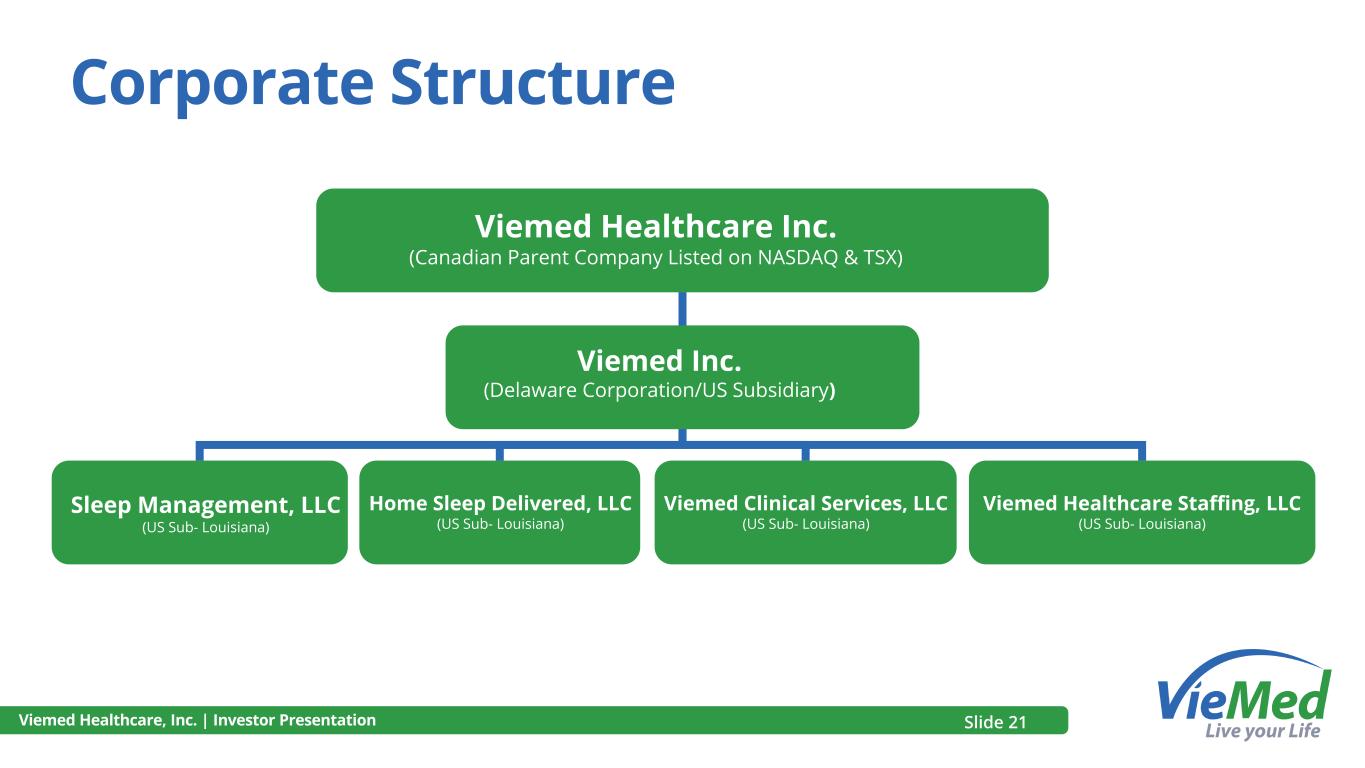 Corporate Structure

Viemed Healthcare Inc.
(Canadian Parent Company Listed on NASDAQ & TSX)

Viemed Inc.
(Delaware Corporation/US Subsidiary)

Sleep Management, LLC
(US Sub- Louisiana)

Home Sleep Delivered, LLC
(US Sub- Louisiana)

Viemed Clinical Services, LLC
(US Sub- Louisiana)

Viemed Healthcare Staffing, LLC
(US Sub- Louisiana)

Viemed Healthcare, Inc. | Investor Presentation Slide 21

VieMed
Live your Life